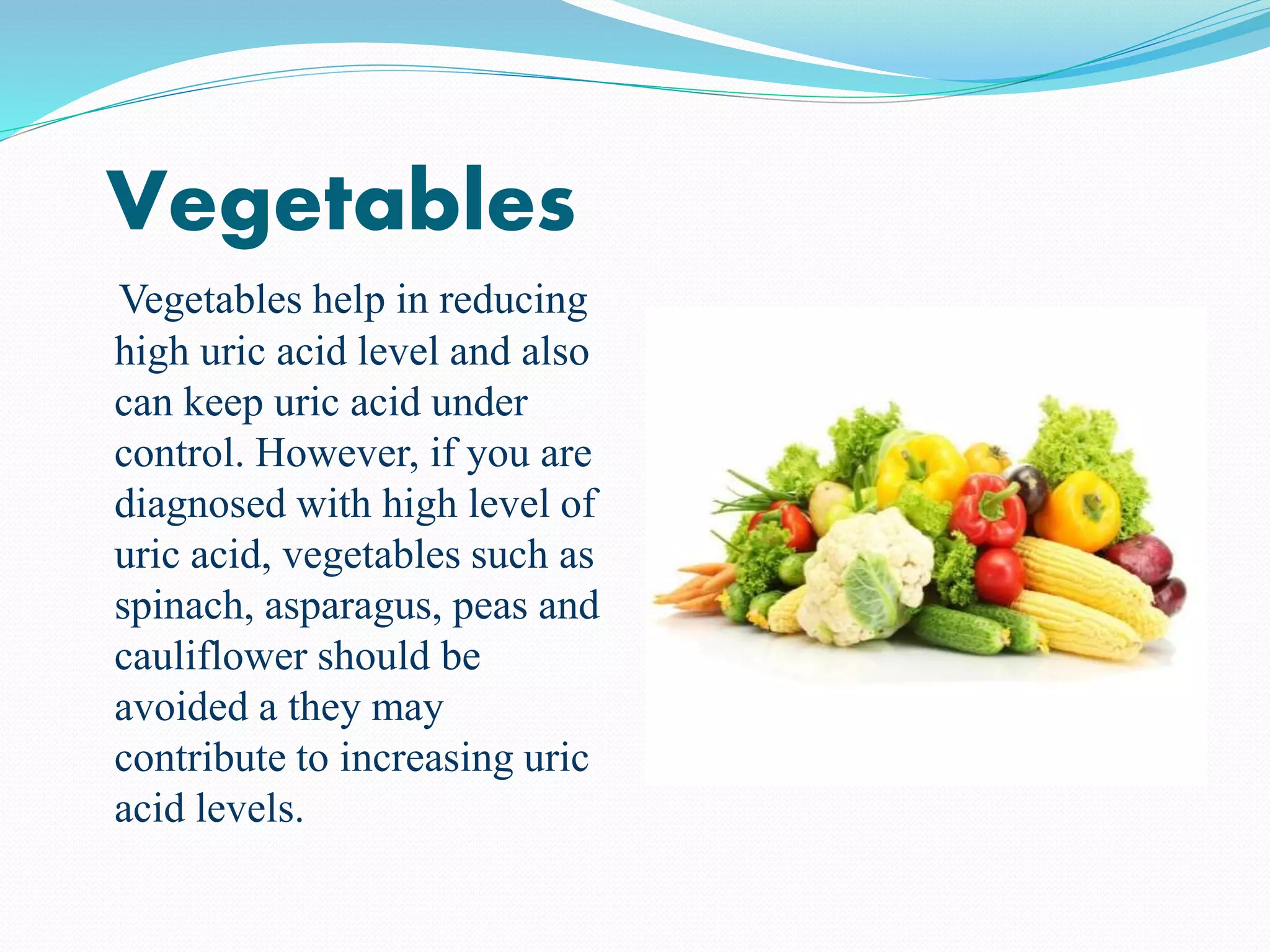 Vegetables

Vegetables help in reducing high uric acid level and also can keep uric acid under control. However, if you are diagnosed with high level of uric acid, vegetables such as spinach, asparagus, peas and cauliflower should be avoided a they may contribute to increasing uric acid levels.